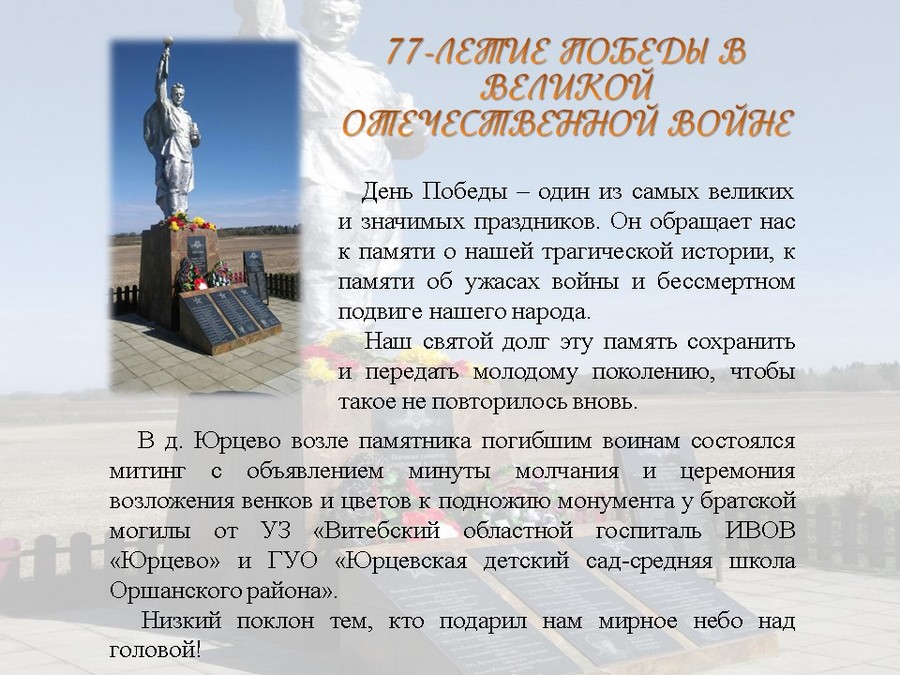 77-ЛЕТИЕ ПОБЕДЫ В ВЕЛИКОЙ ОТЕЧЕСТВЕННОЙ ВОЙНЕ

День Победы – один из самых великих и значимых праздников. Он обращает нас к памяти о нашей трагической истории, к памяти об ужасах войны и бессмертном подвиге нашего народа.

Наш святой долг эту память сохранить и передать молодому поколению, чтобы такое не повторилось вновь.

В д. Юрцево возле памятника погибшим воинам состоялся митинг с объявлением минуты молчания и церемония возложения венков и цветов к подножию монумента у братской могилы от УЗ «Витебский областной госпиталь ИВОВ «Юрцево» и ГУО «Юрцевская детский сад-средняя школа Оршанского района».

Низкий поклон тем, кто подарил нам мирное небо над головой!